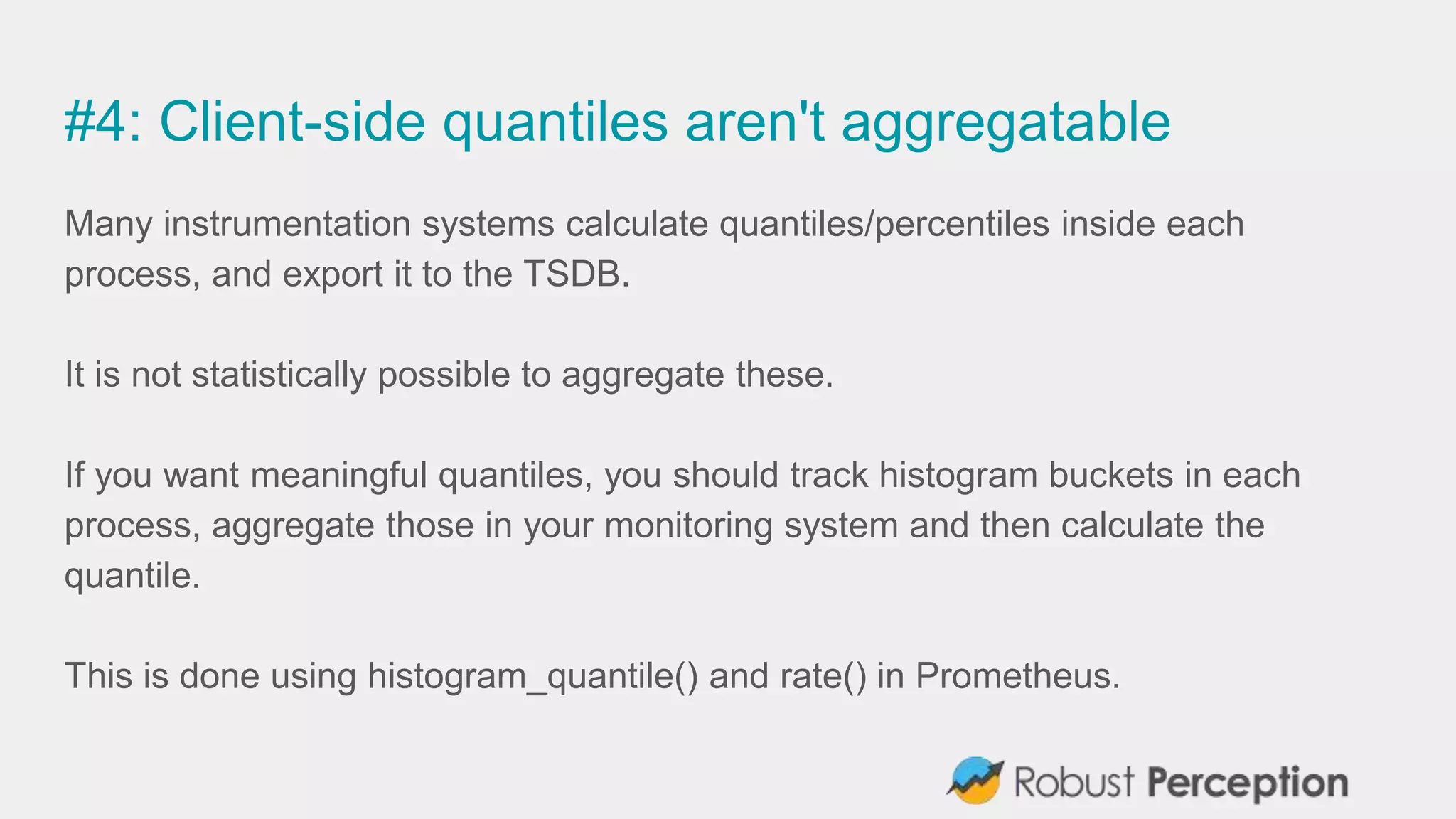 #4: Client-side quantiles aren't aggregatable

Many instrumentation systems calculate quantiles/percentiles inside each process, and export it to the TSDB.

It is not statistically possible to aggregate these.

If you want meaningful quantiles, you should track histogram buckets in each process, aggregate those in your monitoring system and then calculate the quantile.

This is done using histogram_quantile() and rate() in Prometheus.

Robust Perception